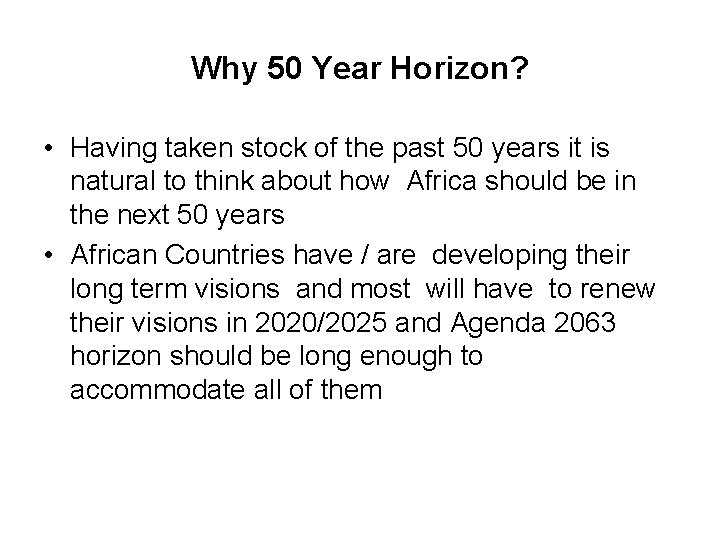 Why 50 Year Horizon?

• Having taken stock of the past 50 years it is natural to think about how Africa should be in the next 50 years
• African Countries have / are developing their long term visions and most will have to renew their visions in 2020/2025 and Agenda 2063 horizon should be long enough to accommodate all of them